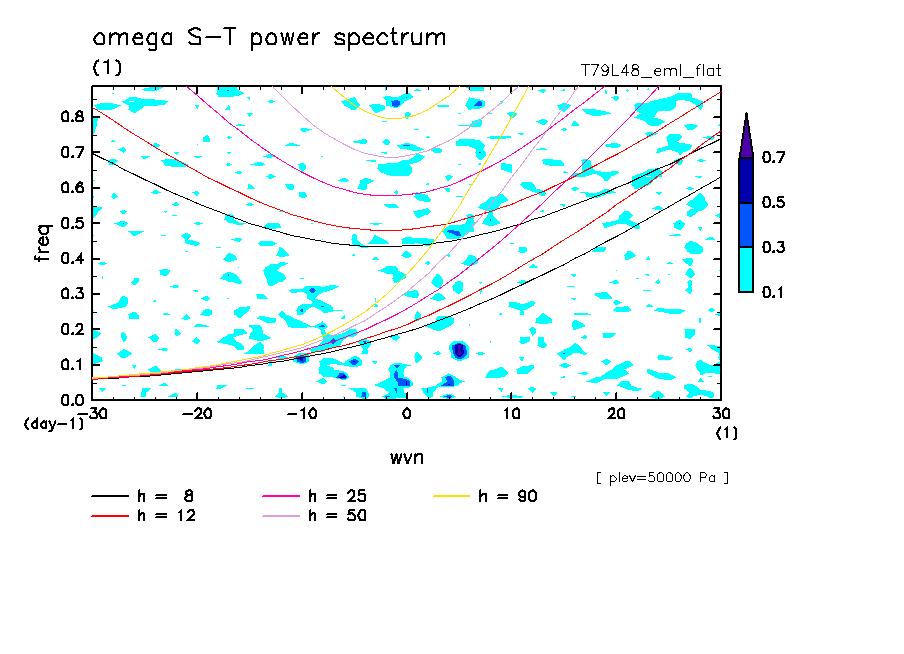 omega S-T power spectrum
(1)
T79L48_eml_flat

freq
0.8
0.7
0.6
0.5
0.4
0.3
0.2
0.1
0.0
(day-1)
-30
-20
-10
0
10
20
30
(1)
wvn

0.7
0.5
0.3
0.1

[ plev=50000 Pa ]

h = 8
h = 12
h = 25
h = 50
h = 90